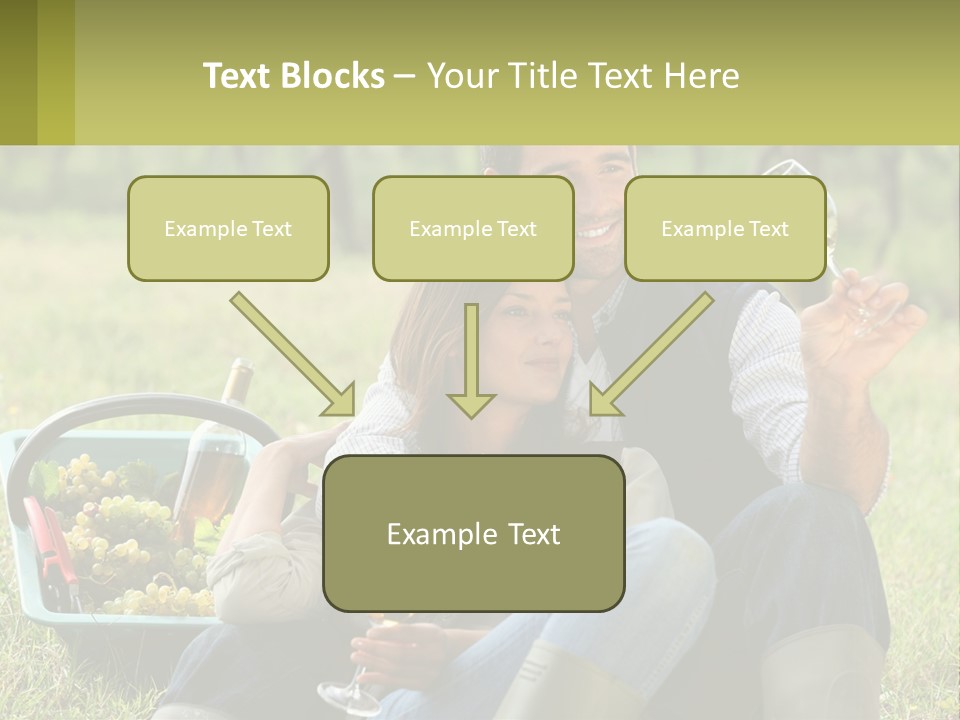 Text Blocks – Your Title Text Here

Example Text

Example Text

Example Text

Example Text